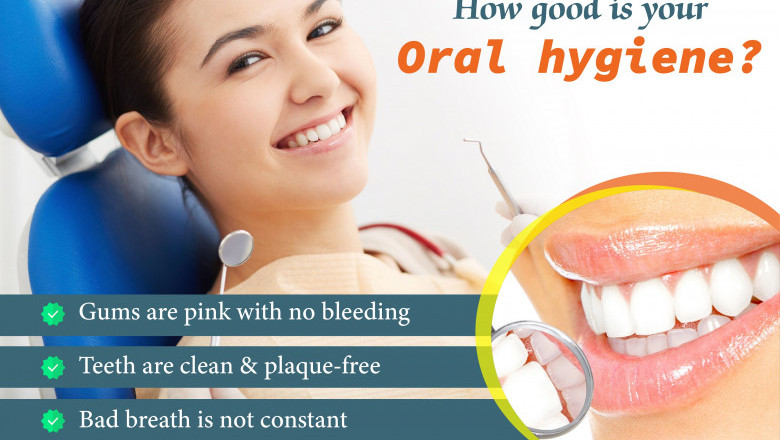 How good is your
Oral hygiene?

Gums are pink with no bleeding

Teeth are clean & plaque-free

Bad breath is not constant